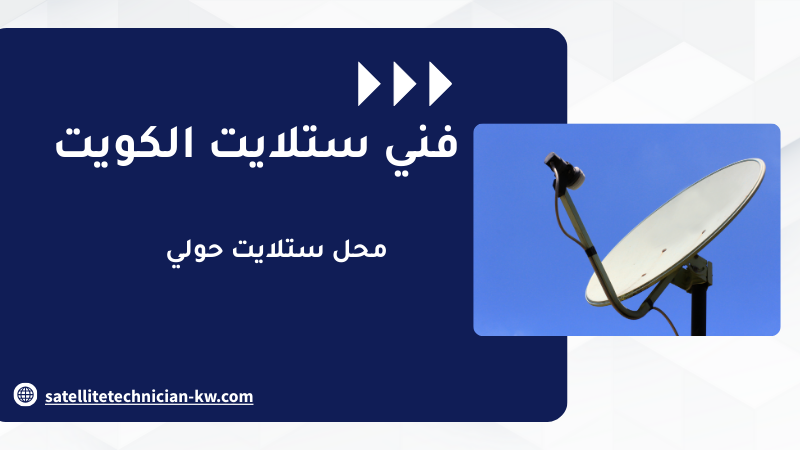 فني ستلايت الكويت

محل ستلايت حولي

satellitetechnician-kw.com